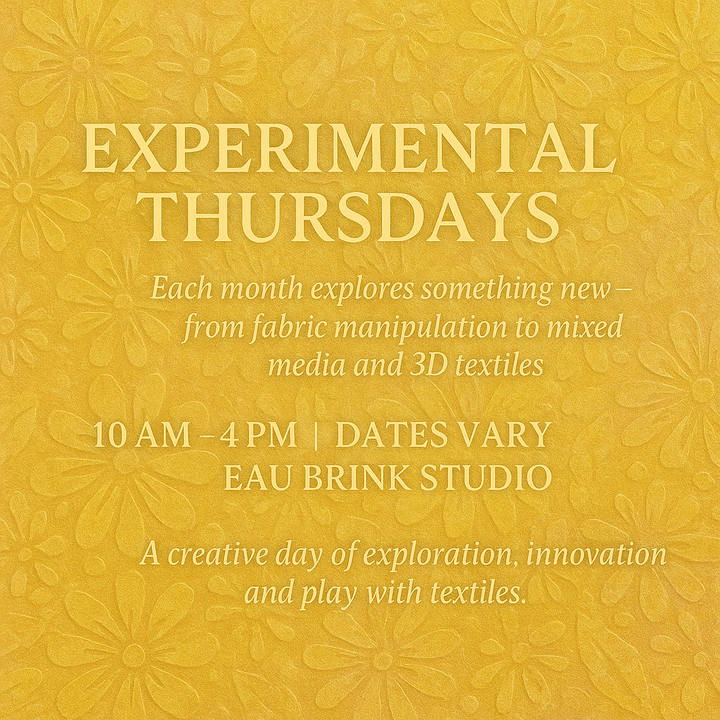 EXPERIMENTAL THURSDAYS

Each month explores something new – from fabric manipulation to mixed media and 3D textiles

10 AM – 4 PM | DATES VARY
EAU BRINK STUDIO

A creative day of exploration, innovation and play with textiles.